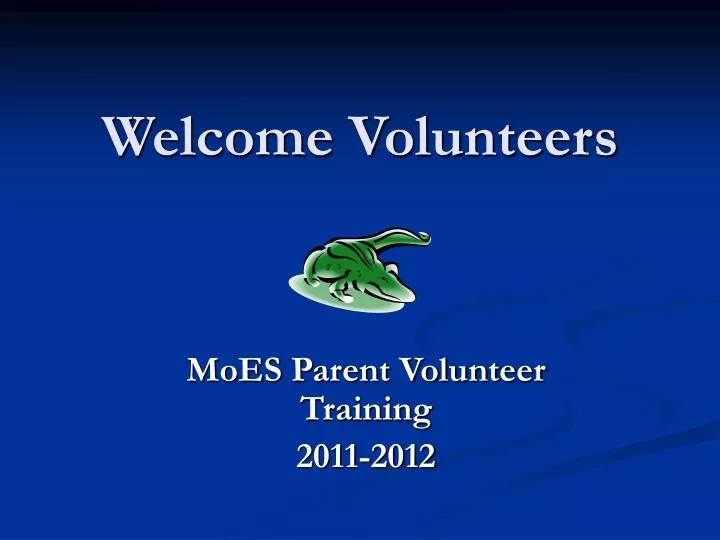 Welcome Volunteers

MoES Parent Volunteer Training

2011-2012